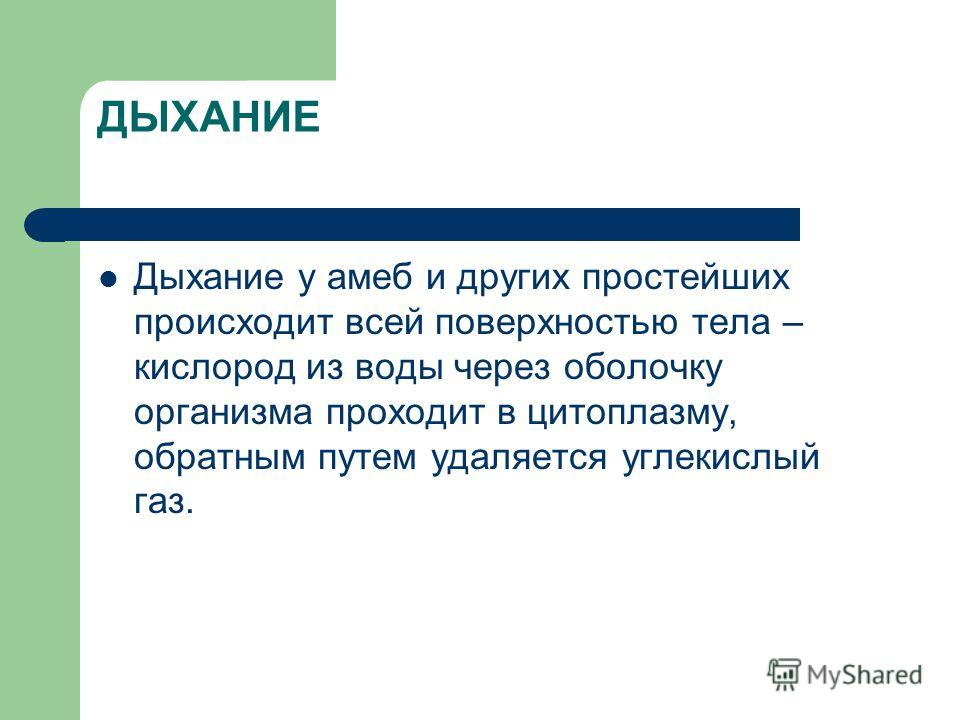 ДЫХАНИЕ

Дыхание у амеб и других простейших происходит всей поверхностью тела – кислород из воды через оболочку организма проходит в цитоплазму, обратным путем удаляется углекислый газ.

MyShared